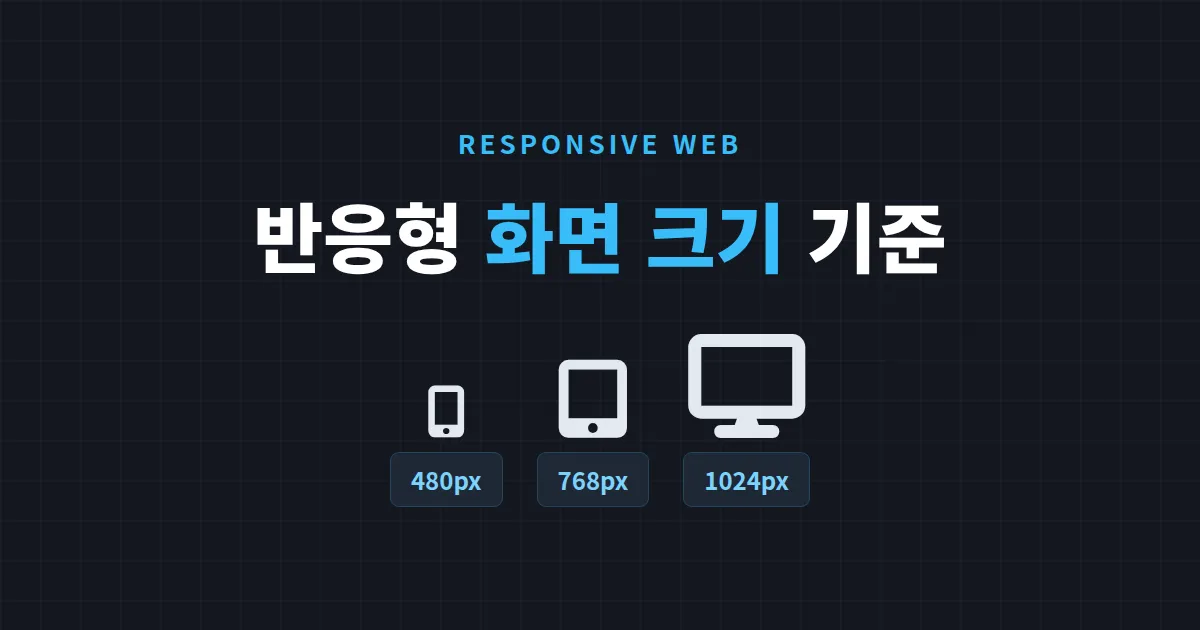 RESPONSIVE WEB

반응형 화면 크기 기준

480px

768px

1024px